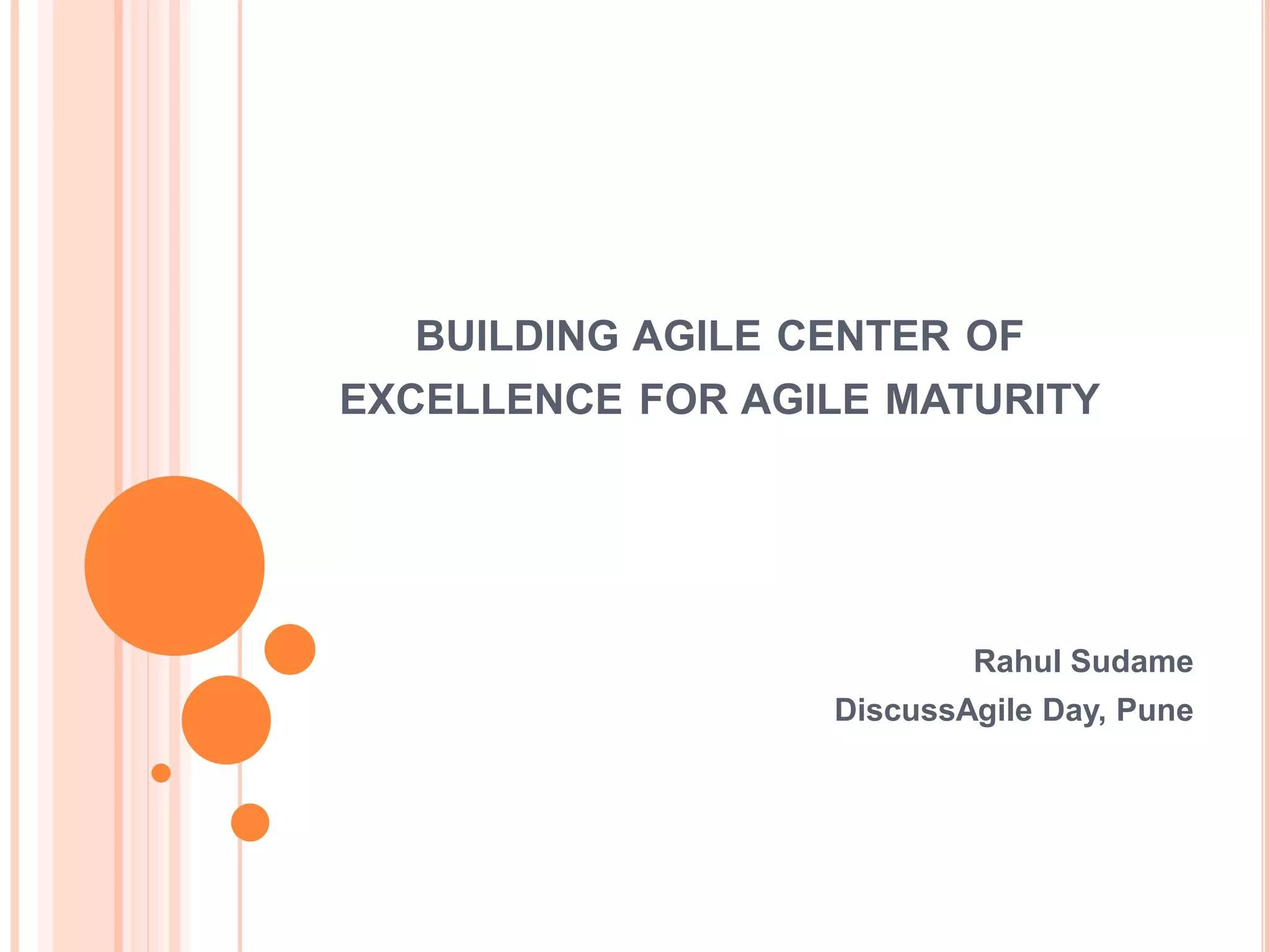 BUILDING AGILE CENTER OF EXCELLENCE FOR AGILE MATURITY

Rahul Sudame
DiscussAgile Day, Pune